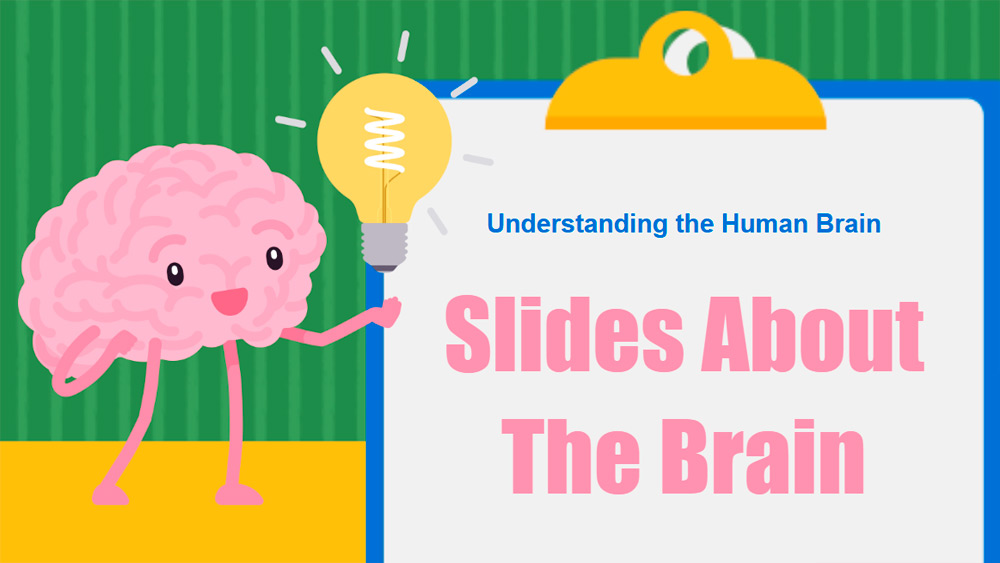 Understanding the Human Brain

Slides About The Brain